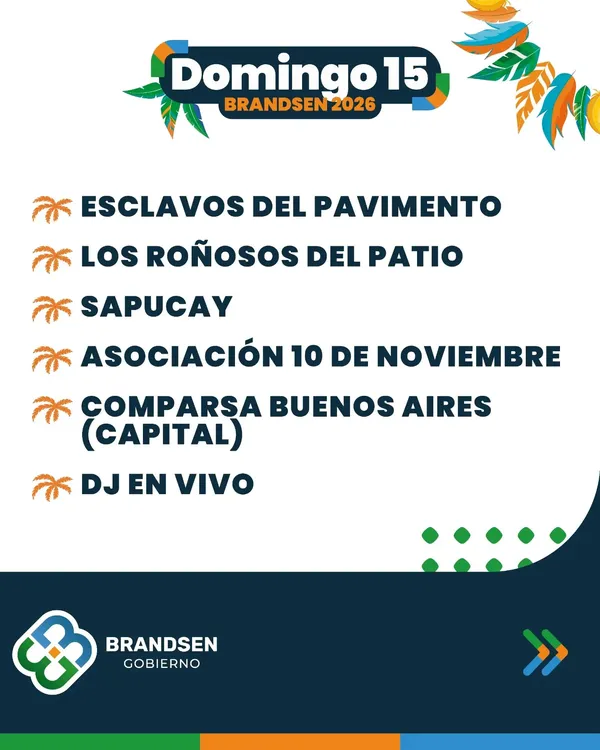 Domingo 15
BRANDSEN 2026

ESCLAVOS DEL PAVIMENTO

LOS ROÑOSOS DEL PATIO

SAPUCAY

ASOCIACIÓN 10 DE NOVIEMBRE

COMPARSA BUENOS AIRES (CAPITAL)

DJ EN VIVO

BRANDSEN
GOBIERNO